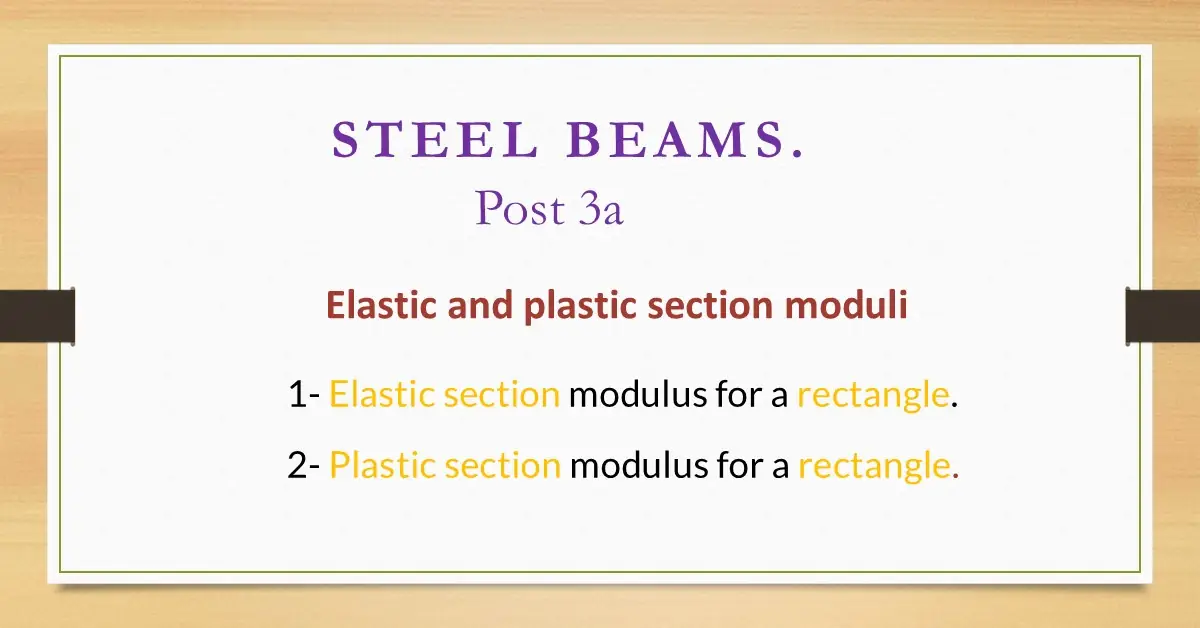 STEEL BEAMS.
Post 3a

Elastic and plastic section moduli

1- Elastic section modulus for a rectangle.

2- Plastic section modulus for a rectangle.